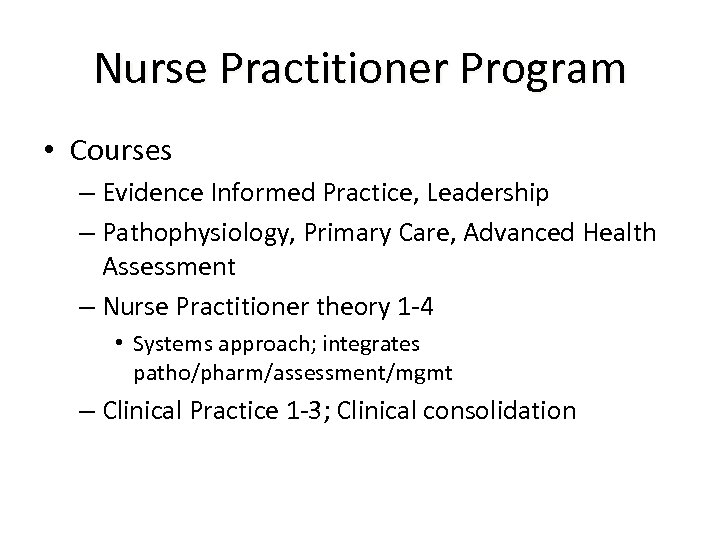 Nurse Practitioner Program

• Courses
– Evidence Informed Practice, Leadership
– Pathophysiology, Primary Care, Advanced Health Assessment
– Nurse Practitioner theory 1-4
• Systems approach; integrates patho/pharm/assessment/mgmt
– Clinical Practice 1-3; Clinical consolidation